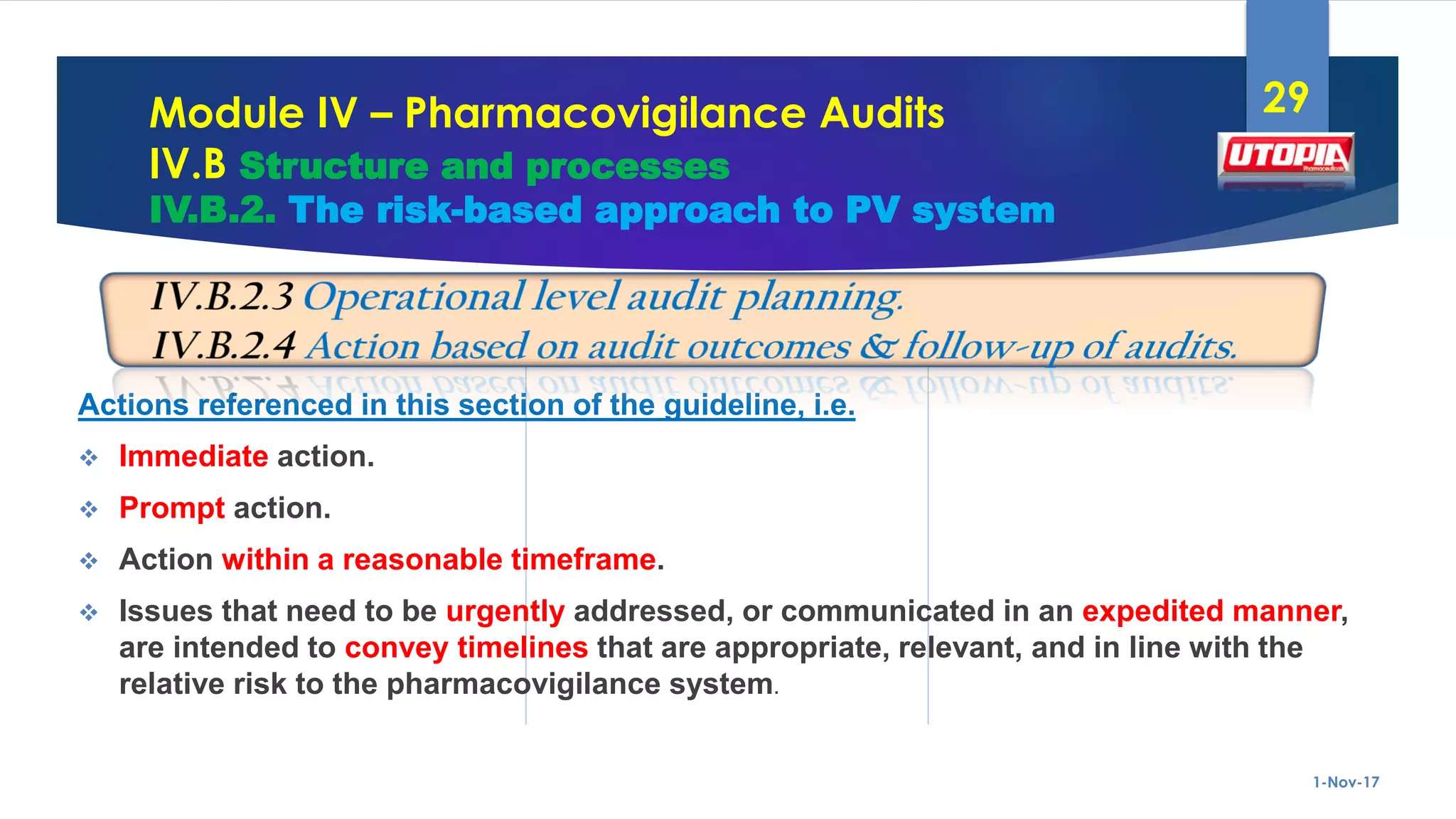 Module IV – Pharmacovigilance Audits
IV.B Structure and processes
IV.B.2. The risk-based approach to PV system

29

UTOPIA
Pharmaceuticals

IV.B.2.3 Operational level audit planning.
IV.B.2.4 Action based on audit outcomes & follow-up of audits.

Actions referenced in this section of the guideline, i.e.

❖ Immediate action.

❖ Prompt action.

❖ Action within a reasonable timeframe.

❖ Issues that need to be urgently addressed, or communicated in an expedited manner, are intended to convey timelines that are appropriate, relevant, and in line with the relative risk to the pharmacovigilance system.

1-Nov-17